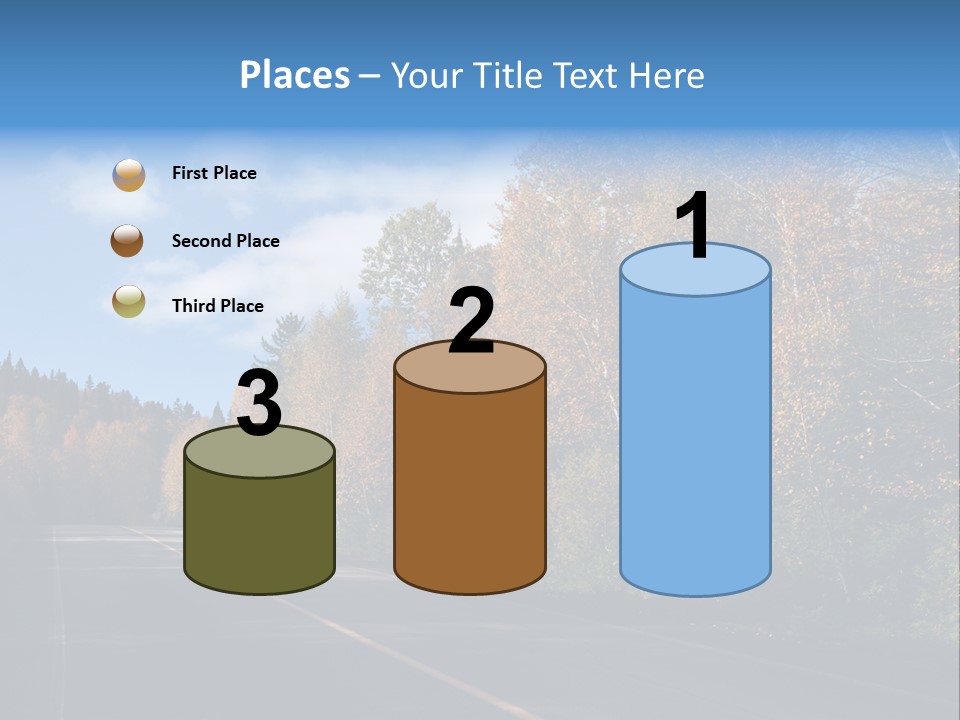 Places – Your Title Text Here

First Place

Second Place

Third Place

3

2

1